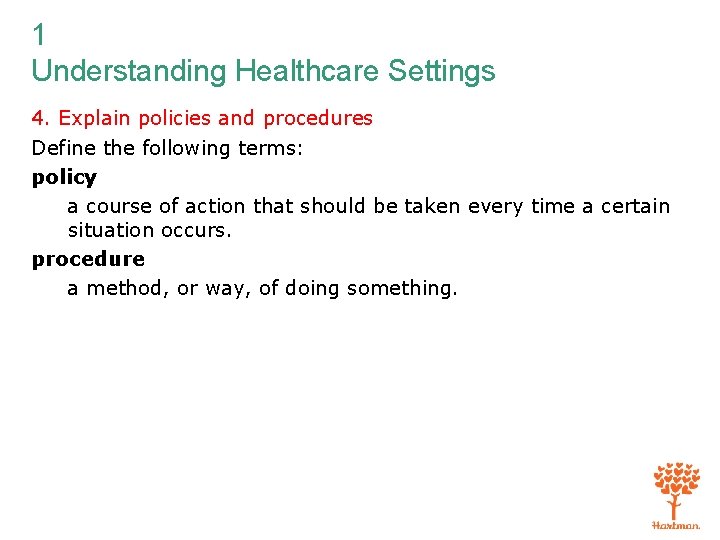 1
Understanding Healthcare Settings

4. Explain policies and procedures

Define the following terms:

policy

a course of action that should be taken every time a certain situation occurs.

procedure

a method, or way, of doing something.

Hartman